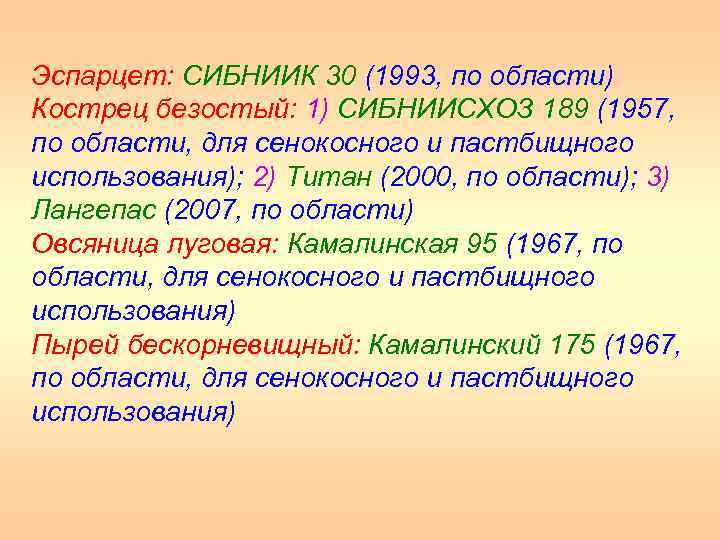 Эспарцет: СИБНИИК 30 (1993, по области)
Кострец безостый: 1) СИБНИИСХОЗ 189 (1957, по области, для сенокосного и пастбищного использования); 2) Титан (2000, по области); 3) Лангепас (2007, по области)
Овсяница луговая: Камалинская 95 (1967, по области, для сенокосного и пастбищного использования)
Пырей бескорневищный: Камалинский 175 (1967, по области, для сенокосного и пастбищного использования)